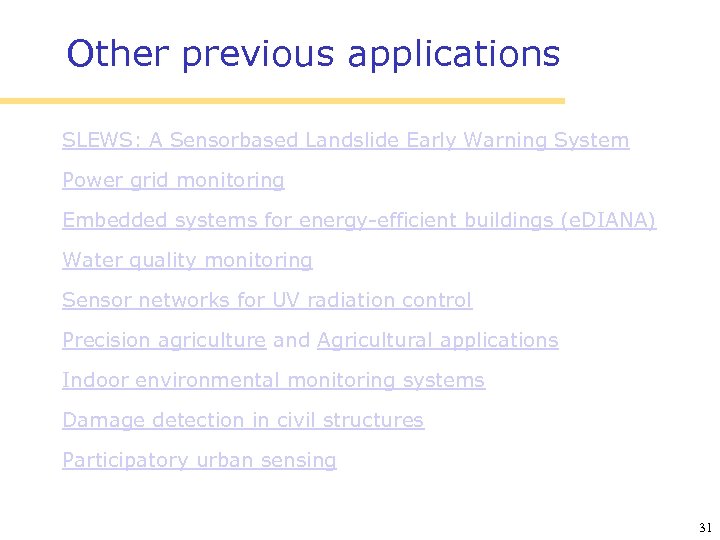 Other previous applications

SLEWS: A Sensorbased Landslide Early Warning System

Power grid monitoring

Embedded systems for energy-efficient buildings (eDIANA)

Water quality monitoring

Sensor networks for UV radiation control

Precision agriculture and Agricultural applications

Indoor environmental monitoring systems

Damage detection in civil structures

Participatory urban sensing

31